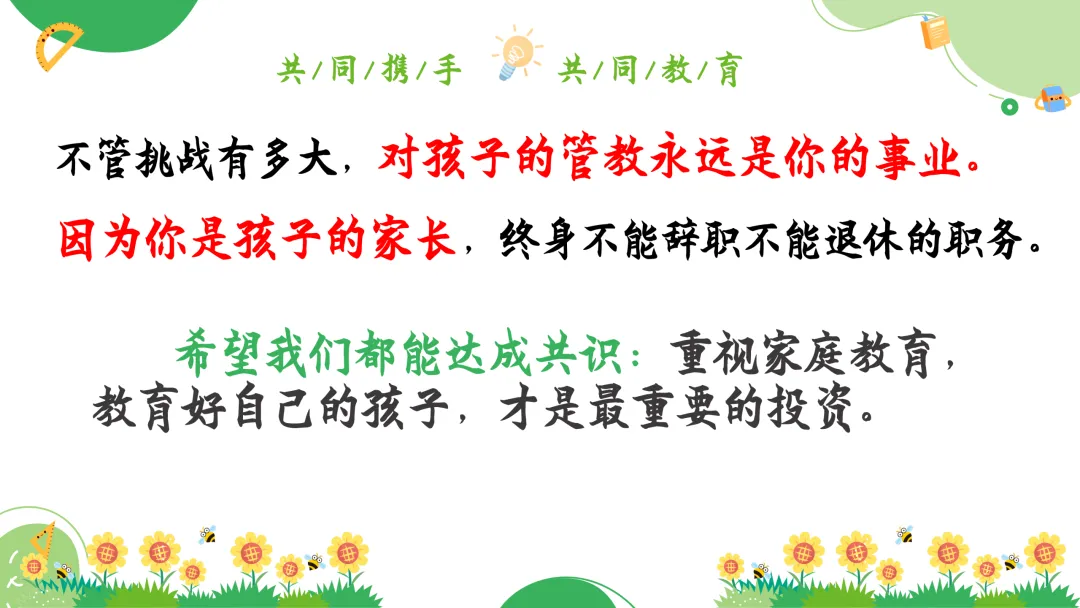 共/同/携/手　共/同/教/育

不管挑战有多大，对孩子的管教永远是你的事业。

因为你是孩子的家长，终身不能辞职不能退休的职务。

希望我们都能达成共识：重视家庭教育，教育好自己的孩子，才是最重要的投资。